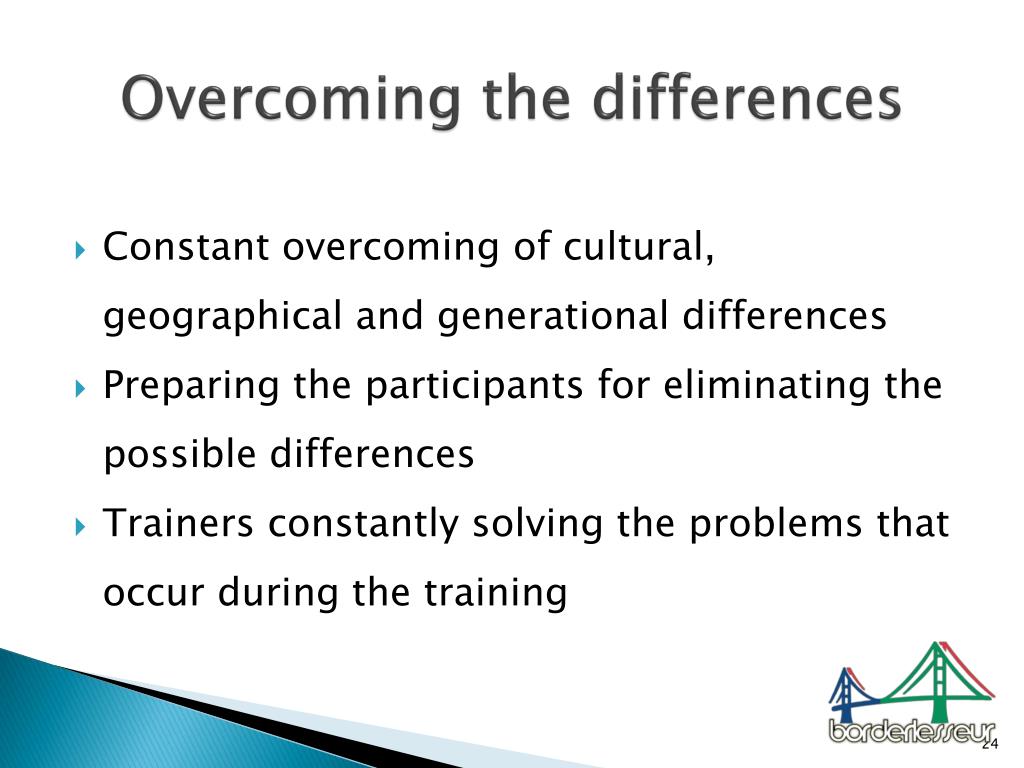 Overcoming the differences

Constant overcoming of cultural, geographical and generational differences

Preparing the participants for eliminating the possible differences

Trainers constantly solving the problems that occur during the training

borderlesseur

24